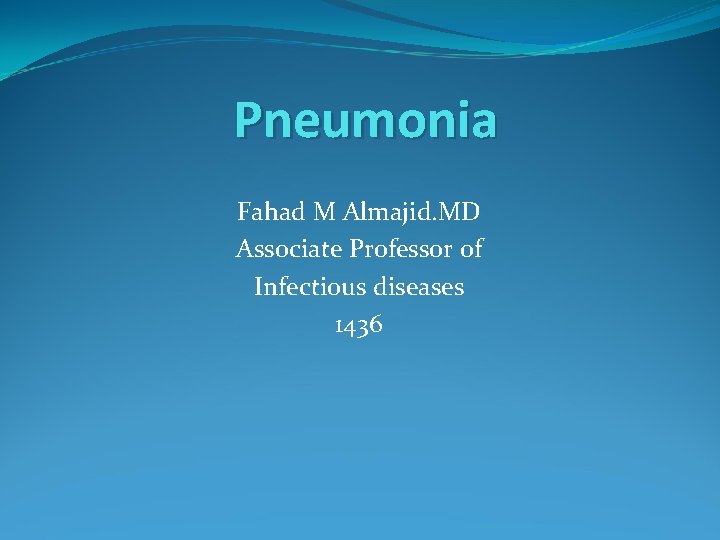 Pneumonia

Fahad M Almajid.MD
Associate Professor of
Infectious diseases
1436